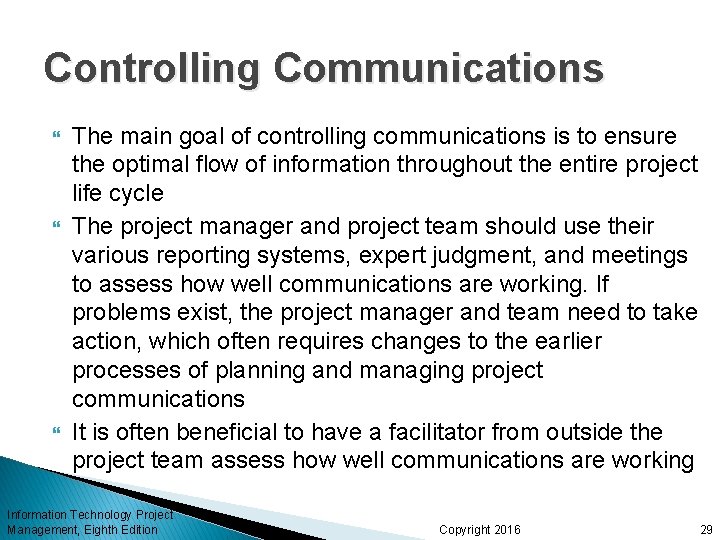 Controlling Communications

The main goal of controlling communications is to ensure the optimal flow of information throughout the entire project life cycle

The project manager and project team should use their various reporting systems, expert judgment, and meetings to assess how well communications are working. If problems exist, the project manager and team need to take action, which often requires changes to the earlier processes of planning and managing project communications

It is often beneficial to have a facilitator from outside the project team assess how well communications are working

Information Technology Project Management, Eighth Edition

Copyright 2016

29